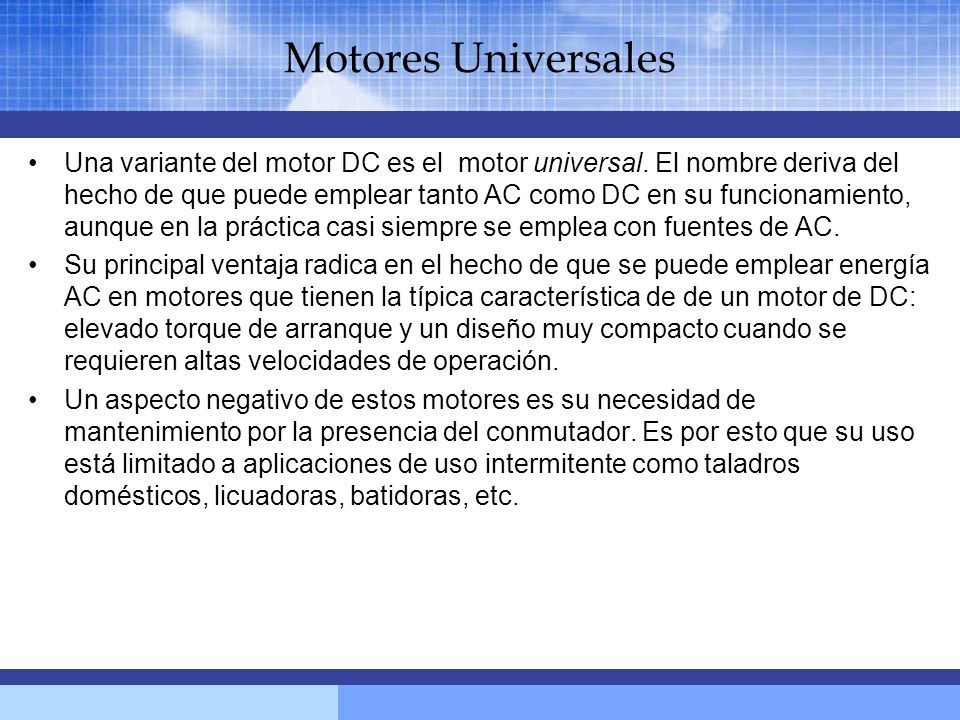 Motores Universales

• Una variante del motor DC es el motor universal. El nombre deriva del hecho de que puede emplear tanto AC como DC en su funcionamiento, aunque en la práctica casi siempre se emplea con fuentes de AC.

• Su principal ventaja radica en el hecho de que se puede emplear energía AC en motores que tienen la típica característica de de un motor de DC: elevado torque de arranque y un diseño muy compacto cuando se requieren altas velocidades de operación.

• Un aspecto negativo de estos motores es su necesidad de mantenimiento por la presencia del conmutador. Es por esto que su uso está limitado a aplicaciones de uso intermitente como taladros domésticos, licuadoras, batidoras, etc.